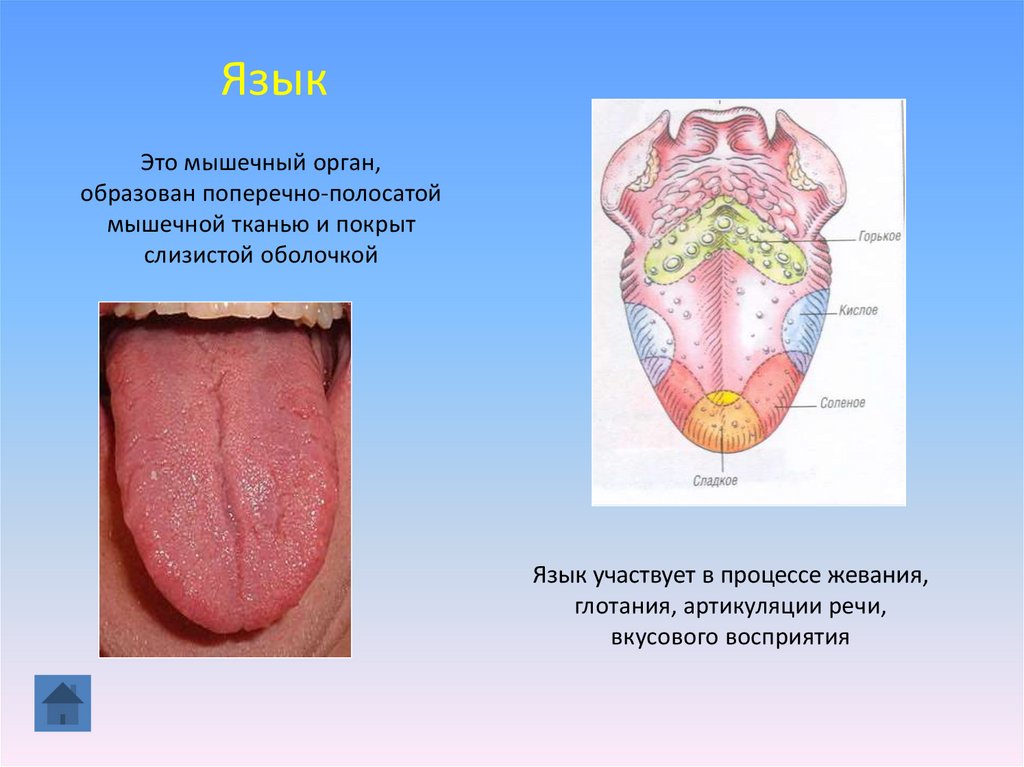 Язык

Это мышечный орган, образован поперечно-полосатой мышечной тканью и покрыт слизистой оболочкой

Горькое

Кислое

Соленое

Сладкое

Язык участвует в процессе жевания, глотания, артикуляции речи, вкусового восприятия